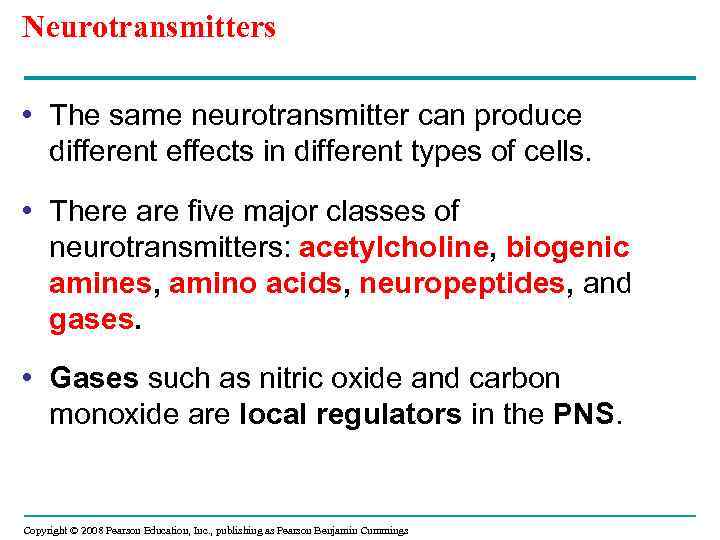 Neurotransmitters

• The same neurotransmitter can produce different effects in different types of cells.

• There are five major classes of neurotransmitters: acetylcholine, biogenic amines, amino acids, neuropeptides, and gases.

• Gases such as nitric oxide and carbon monoxide are local regulators in the PNS.

Copyright © 2008 Pearson Education, Inc., publishing as Pearson Benjamin Cummings